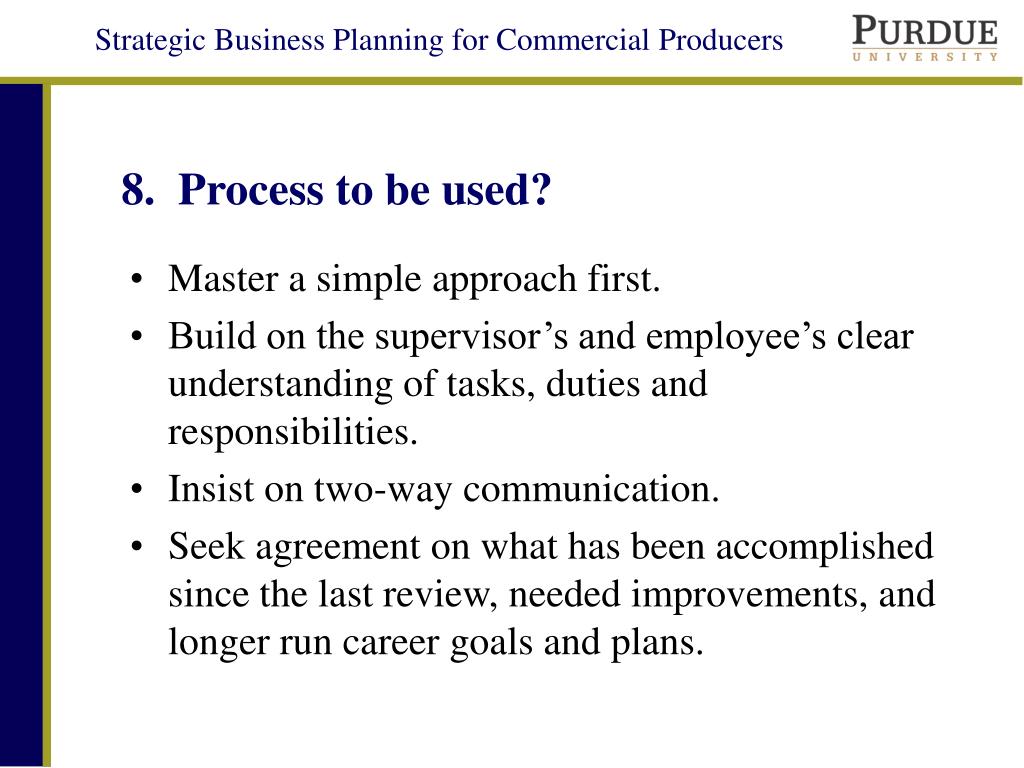 Strategic Business Planning for Commercial Producers

PURDUE
UNIVERSITY

8. Process to be used?

• Master a simple approach first.
• Build on the supervisor’s and employee’s clear understanding of tasks, duties and responsibilities.
• Insist on two-way communication.
• Seek agreement on what has been accomplished since the last review, needed improvements, and longer run career goals and plans.